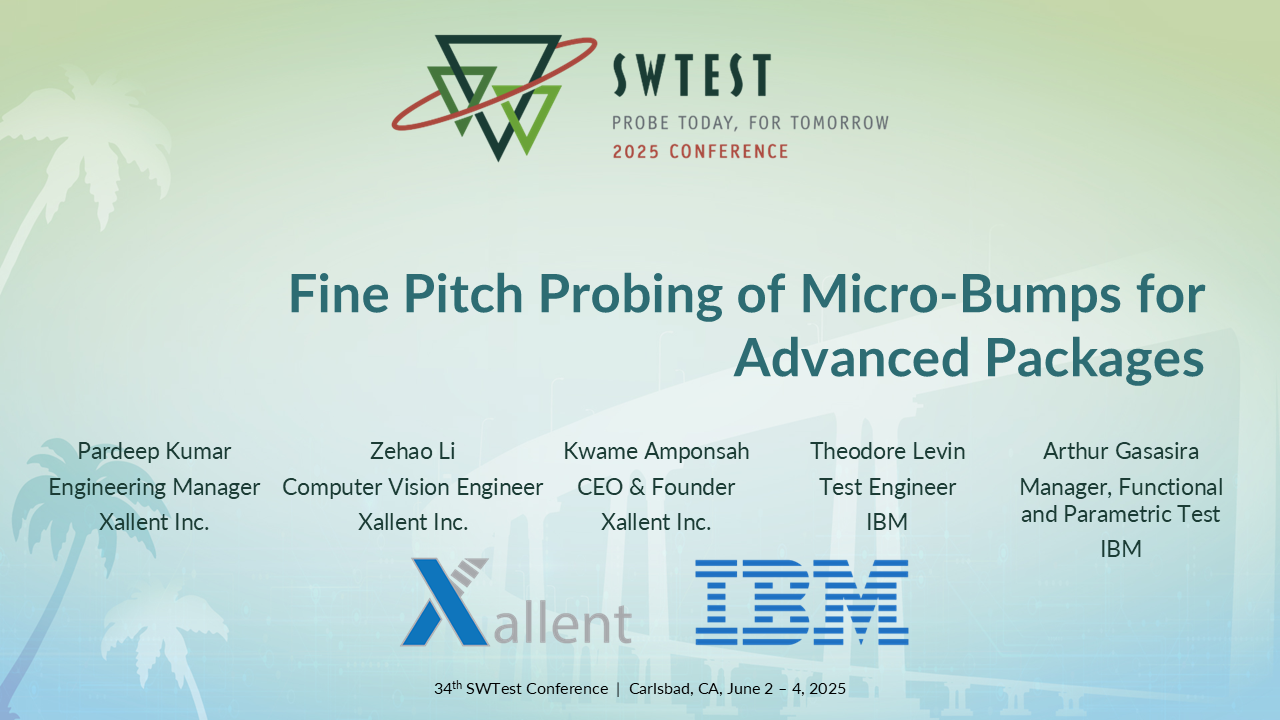 SWTEST
PROBE TODAY, FOR TOMORROW
2025 CONFERENCE

Fine Pitch Probing of Micro-Bumps for Advanced Packages

Pardeep Kumar
Engineering Manager
Xallent Inc.

Zehao Li
Computer Vision Engineer
Xallent Inc.

Kwame Amponsah
CEO & Founder
Xallent Inc.

Theodore Levin
Test Engineer
IBM

Arthur Gasasira
Manager, Functional and Parametric Test
IBM

Xallent

IBM

34$^{th}$ SWTest Conference | Carlsbad, CA, June 2 – 4, 2025